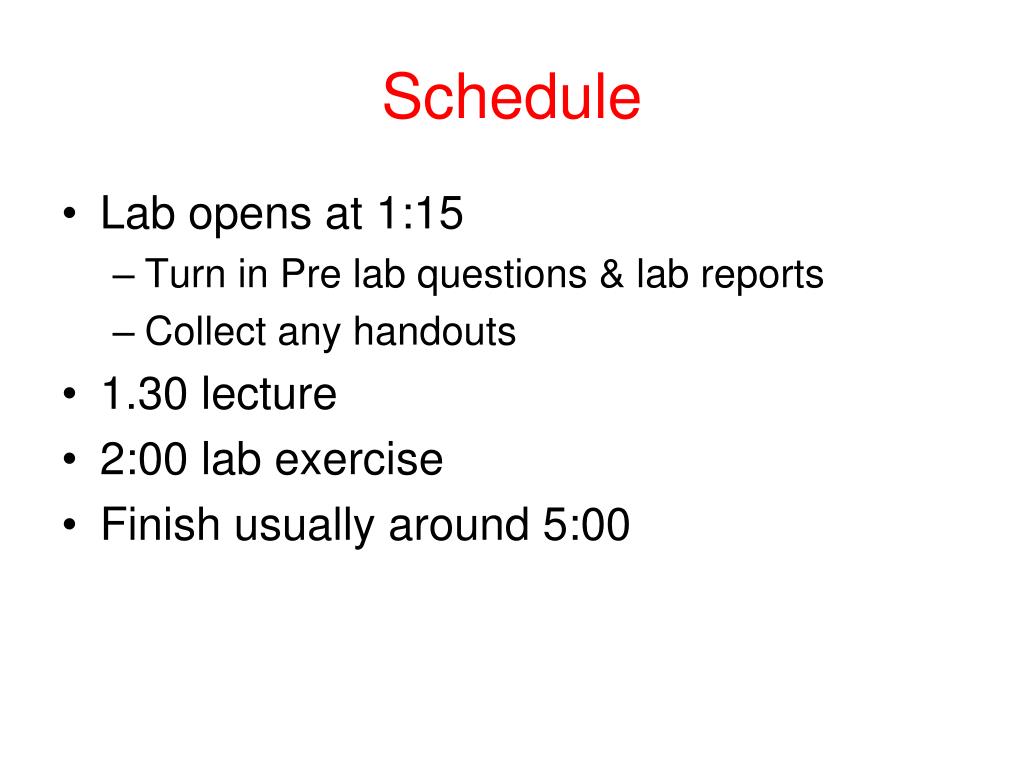 Schedule

• Lab opens at 1:15
  – Turn in Pre lab questions & lab reports
  – Collect any handouts
• 1.30 lecture
• 2:00 lab exercise
• Finish usually around 5:00